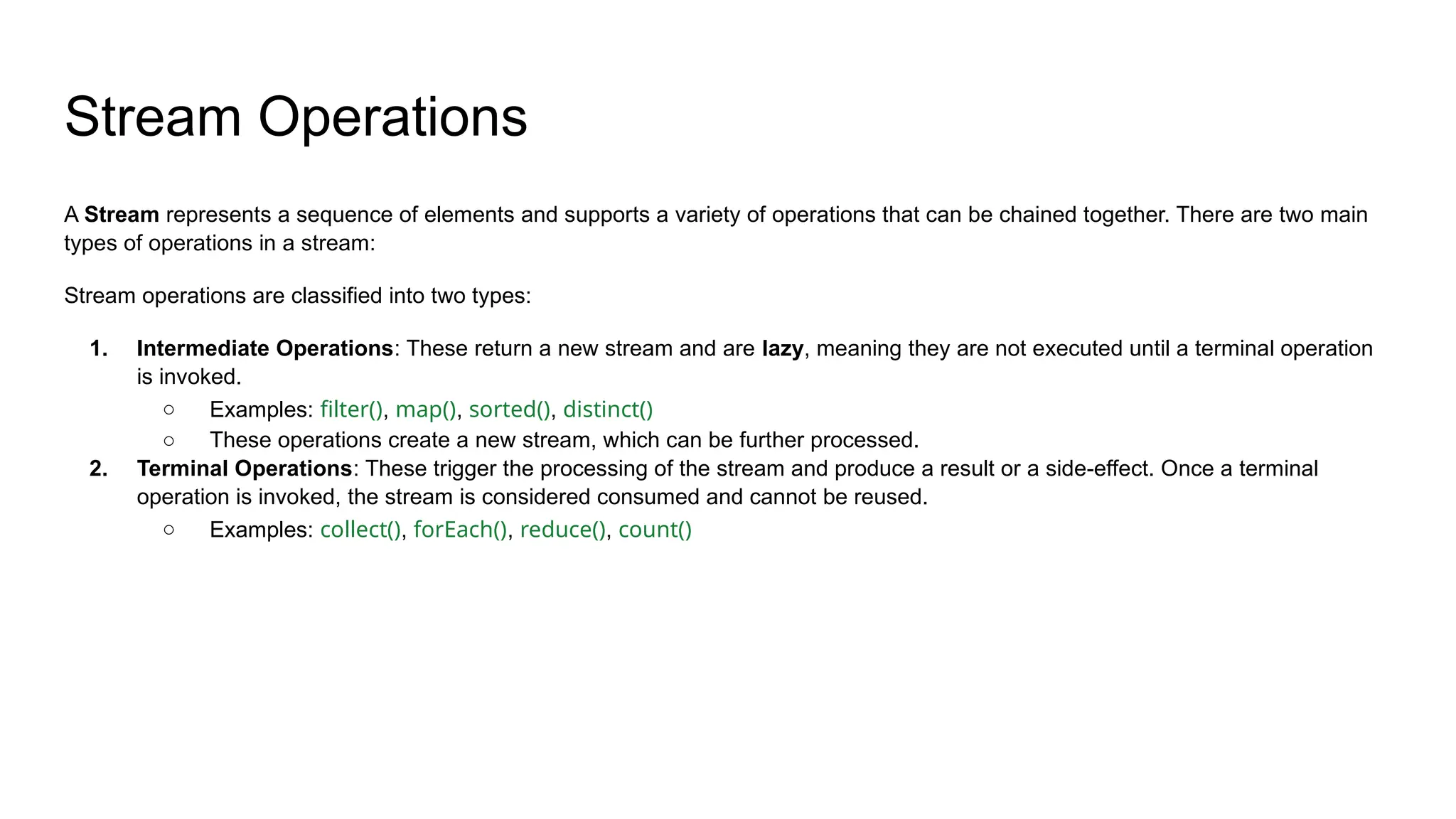 Stream Operations

A Stream represents a sequence of elements and supports a variety of operations that can be chained together. There are two main types of operations in a stream:

Stream operations are classified into two types:

1. Intermediate Operations: These return a new stream and are lazy, meaning they are not executed until a terminal operation is invoked.
   ○ Examples: filter(), map(), sorted(), distinct()
   ○ These operations create a new stream, which can be further processed.
2. Terminal Operations: These trigger the processing of the stream and produce a result or a side-effect. Once a terminal operation is invoked, the stream is considered consumed and cannot be reused.
   ○ Examples: collect(), forEach(), reduce(), count()